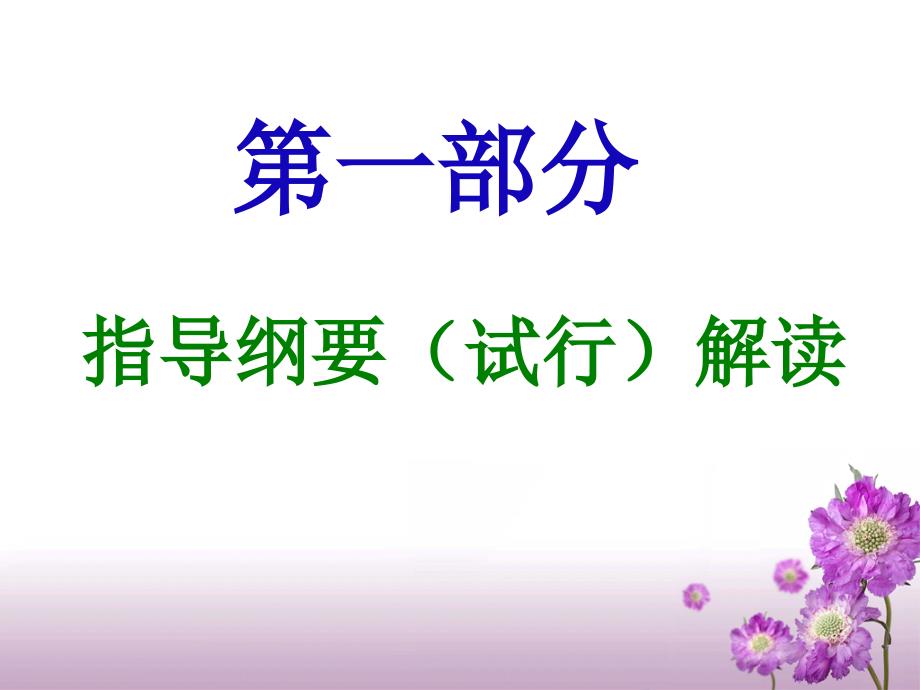 第一部分

指导纲要（试行）解读